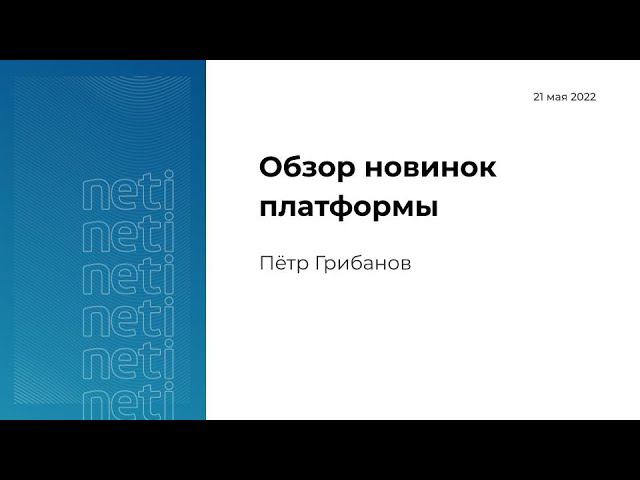 neti
neti
neti
neti
neti
neti

21 мая 2022

Обзор новинок платформы

Пётр Грибанов